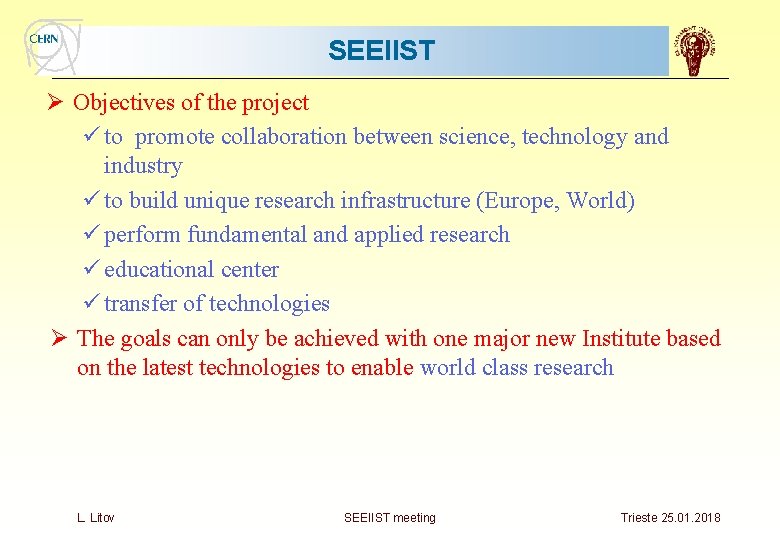 CERN

SEEIIST

➢ Objectives of the project

✓ to promote collaboration between science, technology and industry

✓ to build unique research infrastructure (Europe, World)

✓ perform fundamental and applied research

✓ educational center

✓ transfer of technologies

➢ The goals can only be achieved with one major new Institute based on the latest technologies to enable world class research

L. Litov

SEEIIST meeting

Trieste 25.01.2018